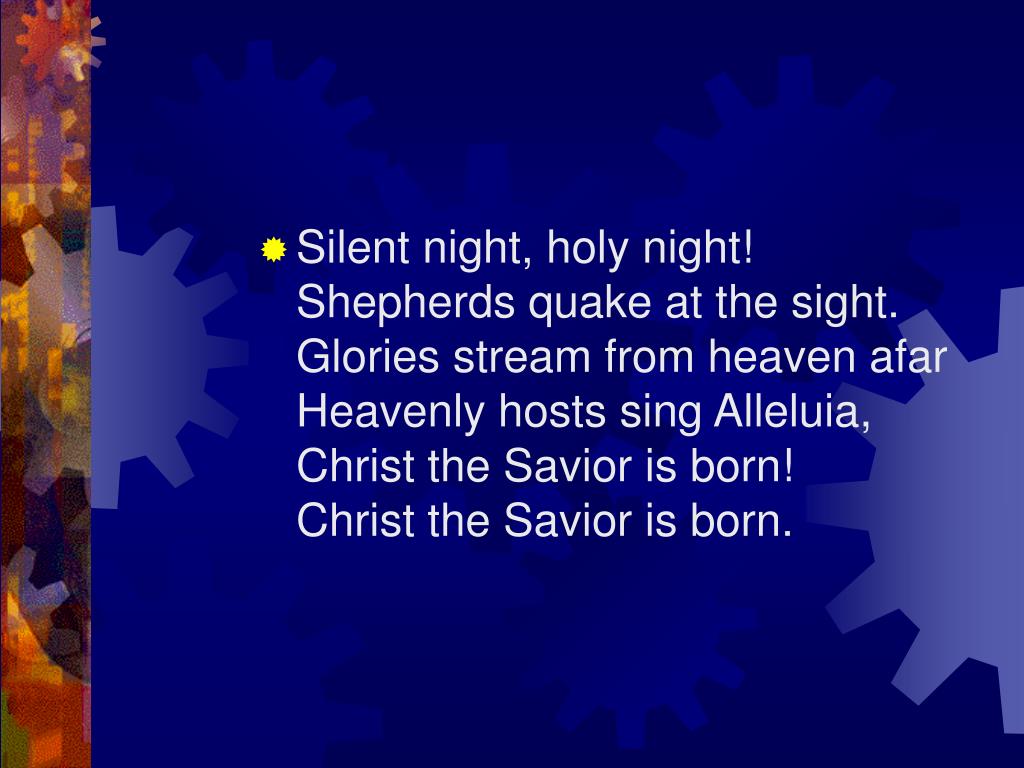 Silent night, holy night!
Shepherds quake at the sight.
Glories stream from heaven afar
Heavenly hosts sing Alleluia,
Christ the Savior is born!
Christ the Savior is born.